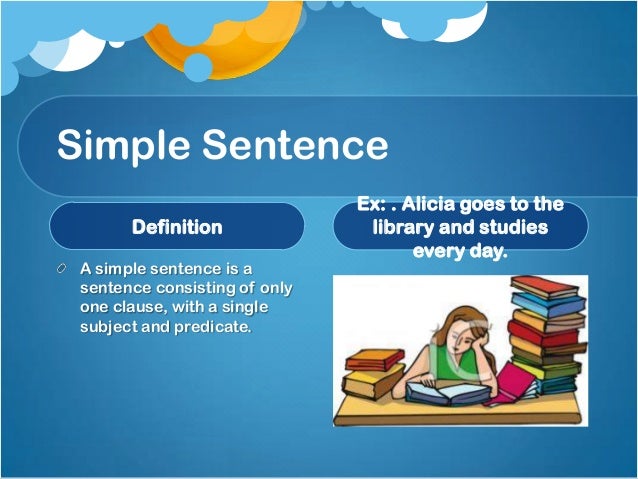 Simple Sentence

Definition

A simple sentence is a sentence consisting of only one clause, with a single subject and predicate.

Ex: . Alicia goes to the library and studies every day.